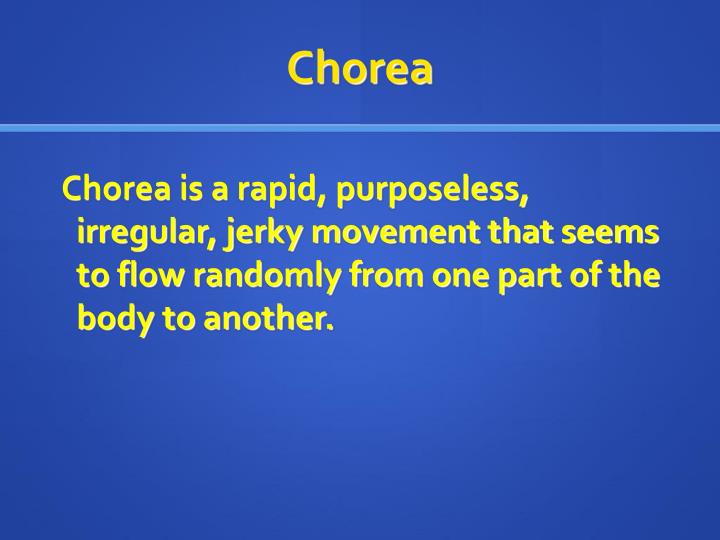 Chorea

Chorea is a rapid, purposeless, irregular, jerky movement that seems to flow randomly from one part of the body to another.